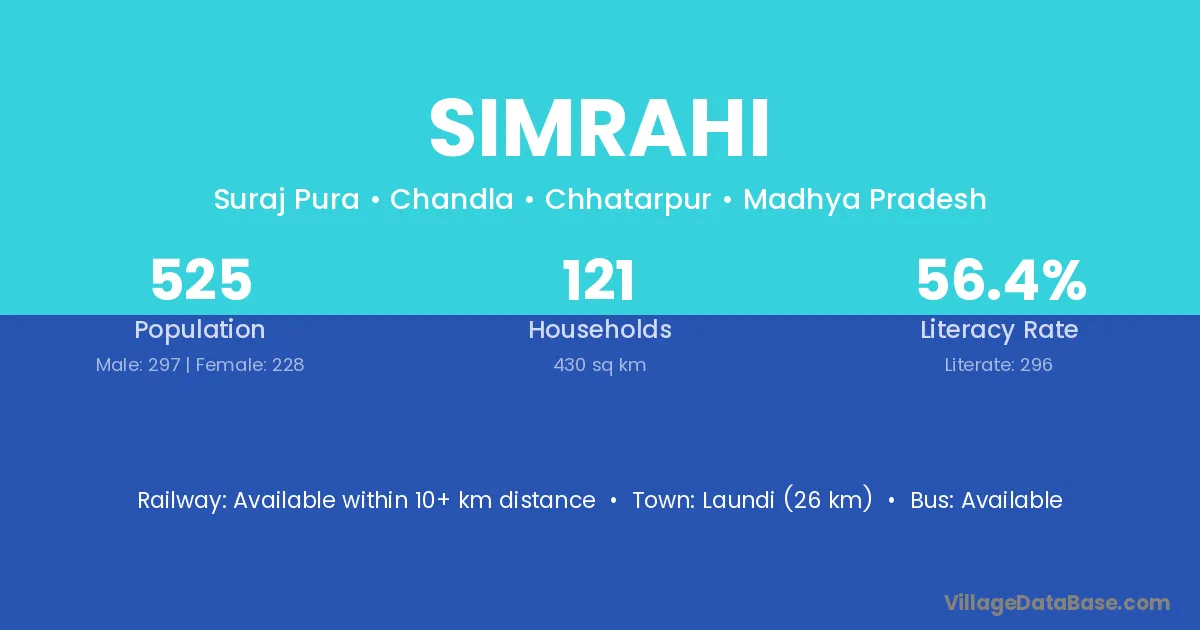 SIMRAHI

Suraj Pura • Chandla • Chhatarpur • Madhya Pradesh

525
Population
Male: 297 | Female: 228

121
Households
430 sq km

56.4%
Literacy Rate
Literate: 296

Railway: Available within 10+ km distance • Town: Laundi (26 km) • Bus: Available

VillageDataBase.com